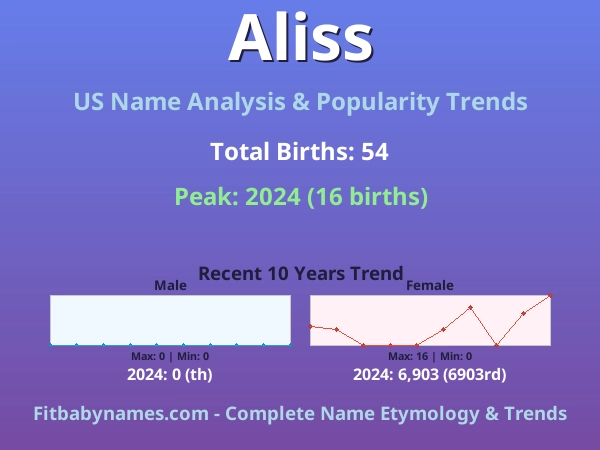 Aliss

US Name Analysis & Popularity Trends

Total Births: 54

Peak: 2024 (16 births)

Recent 10 Years Trend

Male

Max: 0 | Min: 0

2024: 0 (th)

Female

Max: 16 | Min: 0

2024: 6,903 (6903rd)

Fitbabynames.com - Complete Name Etymology & Trends